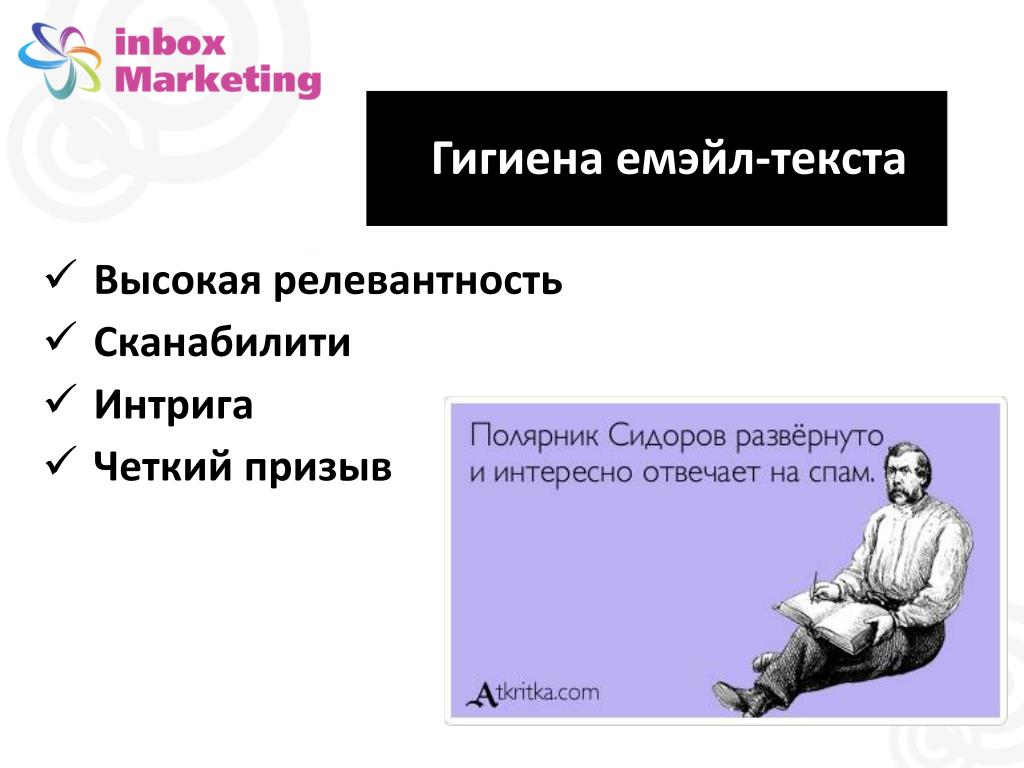 inbox Marketing

Гигиена емэйл-текста

✓ Высокая релевантность
✓ Сканабилити
✓ Интрига
✓ Четкий призыв

Полярник Сидоров развёрнуто и интересно отвечает на спам.

Atkritka.com